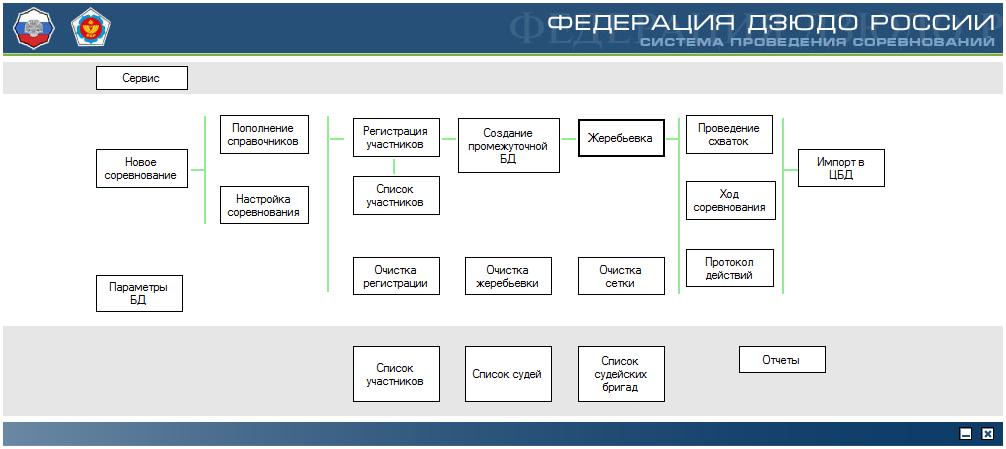 ФЕДЕРАЦИЯ ДЗЮДО РОССИИ
СИСТЕМА ПРОВЕДЕНИЯ СОРЕВНОВАНИЙ

Сервис

Новое соревнование

Пополнение справочников

Настройка соревнования

Регистрация участников

Список участников

Создание промежуточной БД

Жеребьевка

Проведение схваток

Ход соревнования

Протокол действий

Импорт в ЦБД

Параметры БД

Очистка регистрации

Очистка жеребьевки

Очистка сетки

Список участников

Список судей

Список судейских бригад

Отчеты